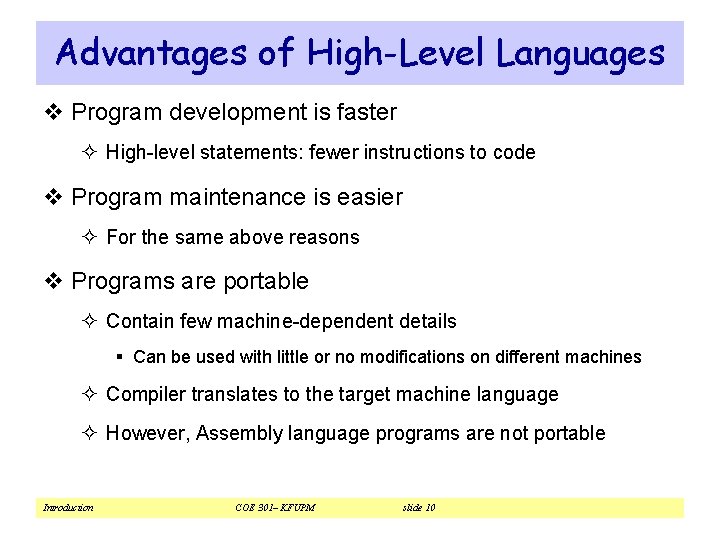 Advantages of High-Level Languages

❖ Program development is faster

✧ High-level statements: fewer instructions to code

❖ Program maintenance is easier

✧ For the same above reasons

❖ Programs are portable

✧ Contain few machine-dependent details

▪ Can be used with little or no modifications on different machines

✧ Compiler translates to the target machine language

✧ However, Assembly language programs are not portable

Introduction COE 301– KFUPM slide 10